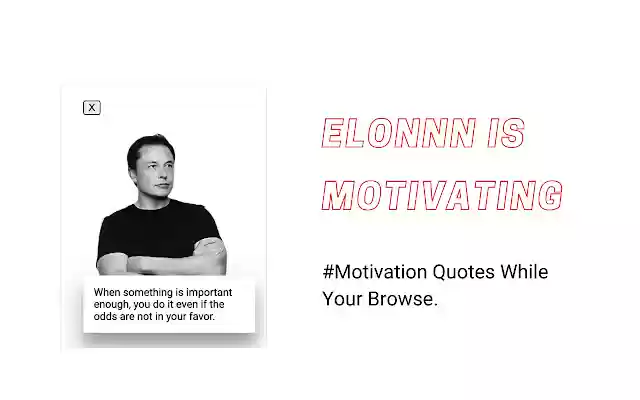 X

When something is important enough, you do it even if the odds are not in your favor.

ELONNN IS MOTIVATING

#Motivation Quotes While Your Browse.